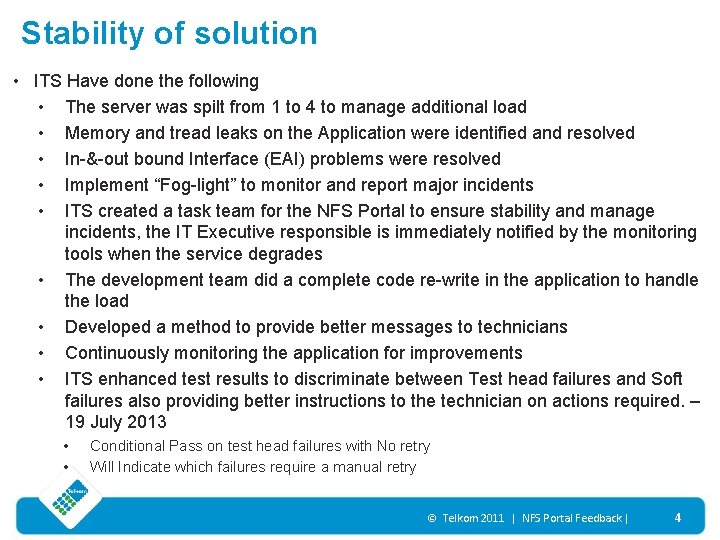 Stability of solution

• ITS Have done the following
  • The server was spilt from 1 to 4 to manage additional load
  • Memory and tread leaks on the Application were identified and resolved
  • In-&-out bound Interface (EAI) problems were resolved
  • Implement “Fog-light” to monitor and report major incidents
  • ITS created a task team for the NFS Portal to ensure stability and manage incidents, the IT Executive responsible is immediately notified by the monitoring tools when the service degrades
  • The development team did a complete code re-write in the application to handle the load
  • Developed a method to provide better messages to technicians
  • Continuously monitoring the application for improvements
  • ITS enhanced test results to discriminate between Test head failures and Soft failures also providing better instructions to the technician on actions required. – 19 July 2013
    • Conditional Pass on test head failures with No retry
    • Will Indicate which failures require a manual retry

Telkom

© Telkom 2011 | NFS Portal Feedback | 4